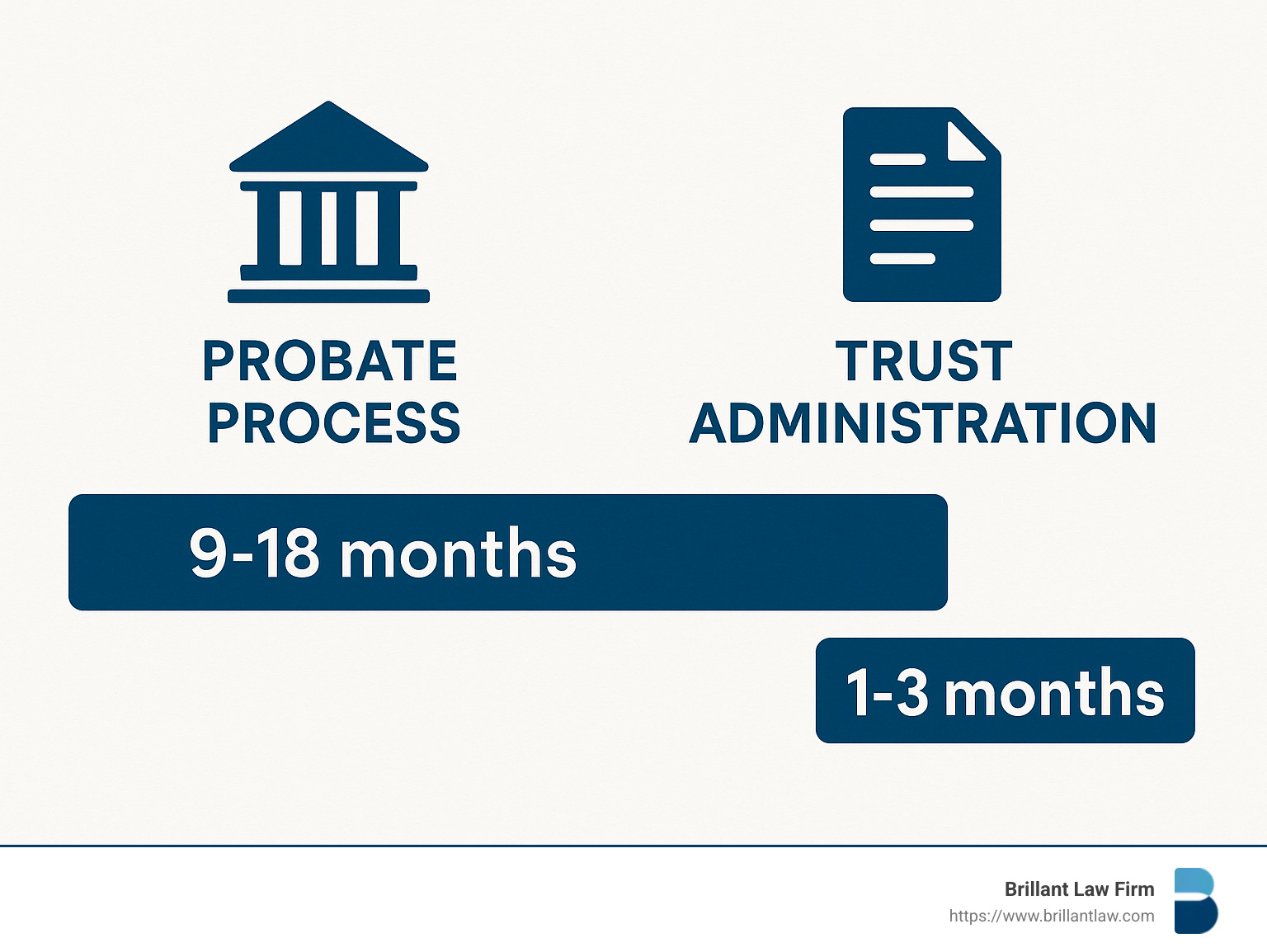 PROBATE PROCESS

TRUST ADMINISTRATION

9-18 months

1-3 months

Brillant Law Firm
https://www.brillantlaw.com